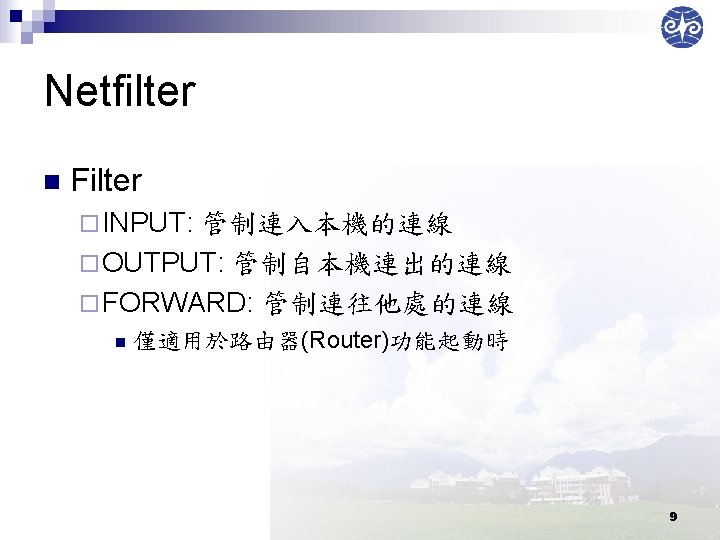 Netfilter

Filter

INPUT: 管制連入本機的連線

OUTPUT: 管制自本機連出的連線

FORWARD: 管制連往他處的連線

僅適用於路由器(Router)功能起動時

9